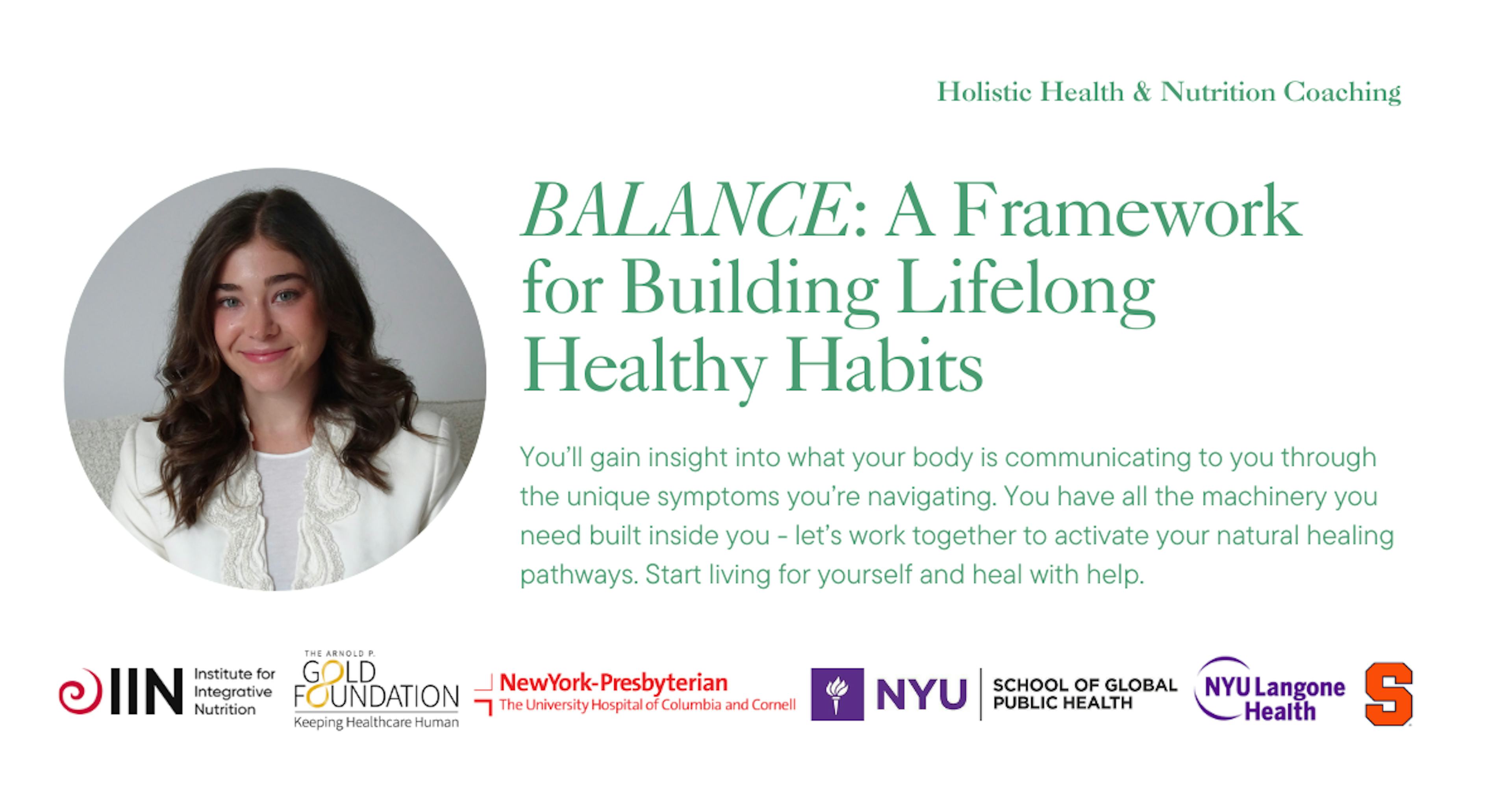 Holistic Health & Nutrition Coaching

BALANCE: A Framework for Building Lifelong Healthy Habits

You'll gain insight into what your body is communicating to you through the unique symptoms you're navigating. You have all the machinery you need built inside you - let's work together to activate your natural healing pathways. Start living for yourself and heal with help.

IIN Institute for Integrative Nutrition

THE ARNOLD P. GOLD FOUNDATION Keeping Healthcare Human

NewYork-Presbyterian The University Hospital of Columbia and Cornell

NYU SCHOOL OF GLOBAL PUBLIC HEALTH

NYU Langone Health

S